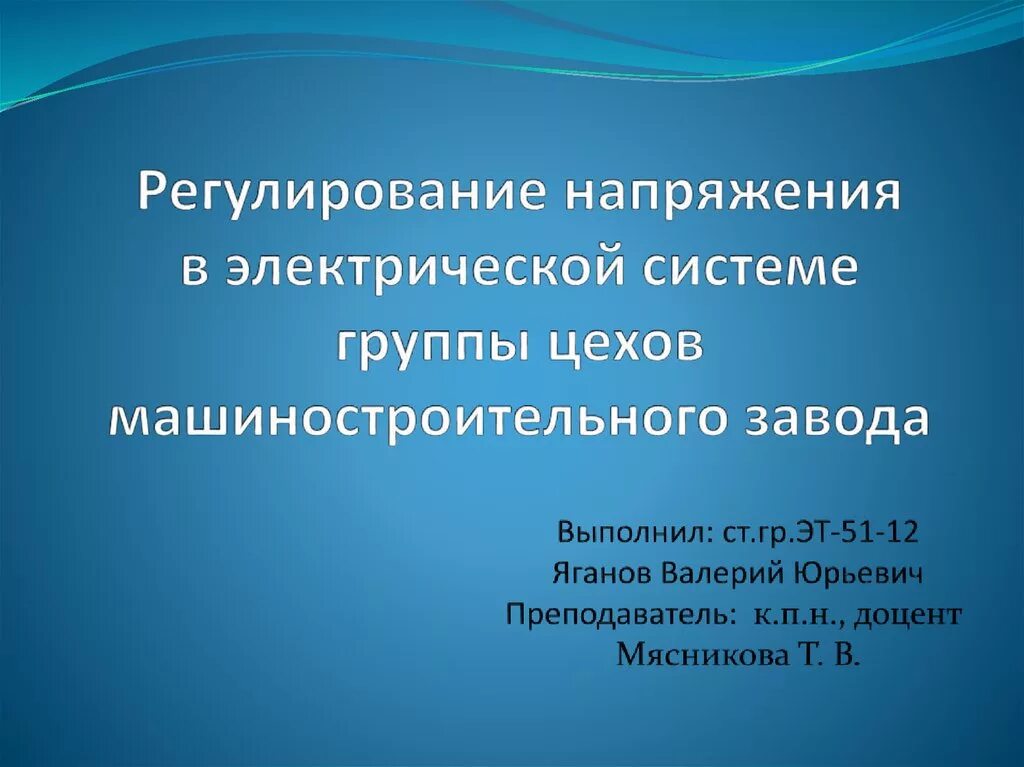 Регулирование напряжения в электрической системе группы цехов машиностроительного завода

Выполнил: ст.гр.ЭТ-51-12
Яганов Валерий Юрьевич
Преподаватель: к.п.н., доцент
Мясникова Т. В.